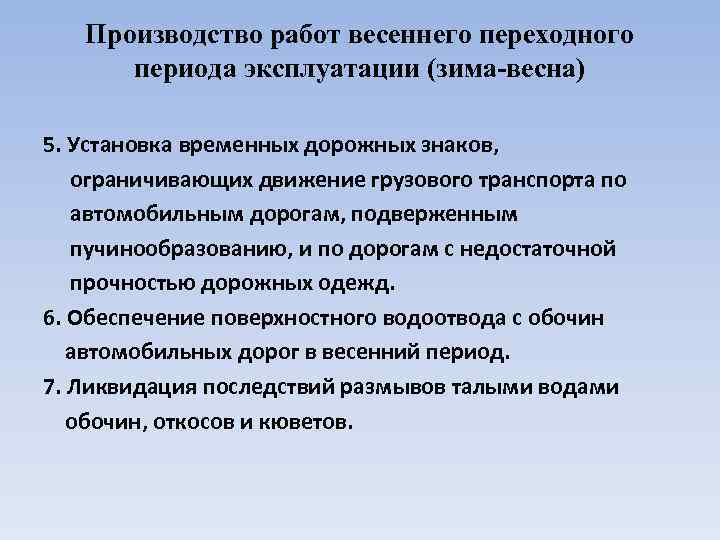 Производство работ весеннего переходного периода эксплуатации (зима-весна)

5. Установка временных дорожных знаков, ограничивающих движение грузового транспорта по автомобильным дорогам, подверженным пучинообразованию, и по дорогам с недостаточной прочностью дорожных одежд.

6. Обеспечение поверхностного водоотвода с обочин автомобильных дорог в весенний период.

7. Ликвидация последствий размывов талыми водами обочин, откосов и кюветов.